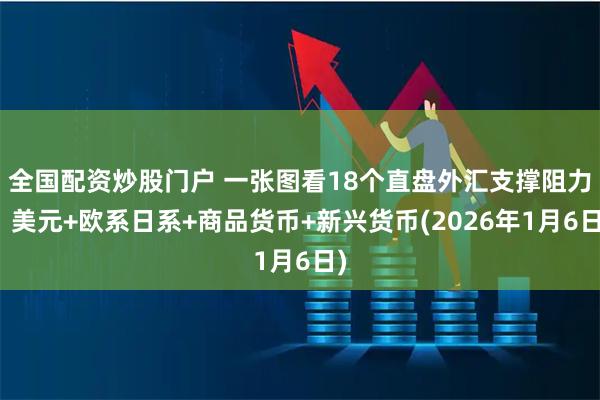 全国配资炒股门户 一张图看18个直盘外汇支撑阻力 美元+欧系日系+商品货币+新兴货币(2026年1月6日 1月6日)